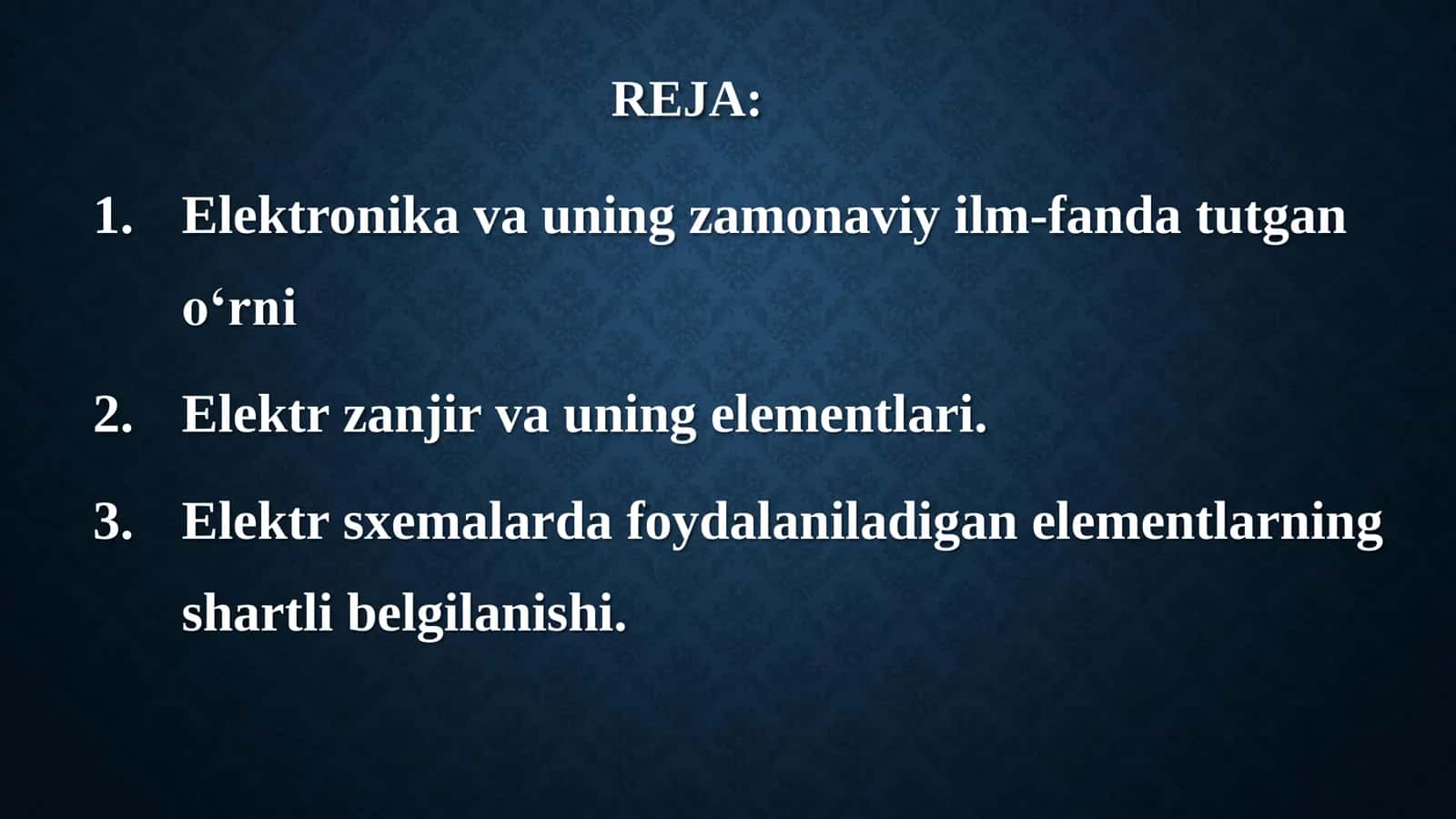 REJA:

1. Elektronika va uning zamonaviy ilm-fanda tutgan o‘rni

2. Elektr zanjir va uning elementlari.

3. Elektr sxemalarda foydalaniladigan elementlarning shartli belgilanishi.